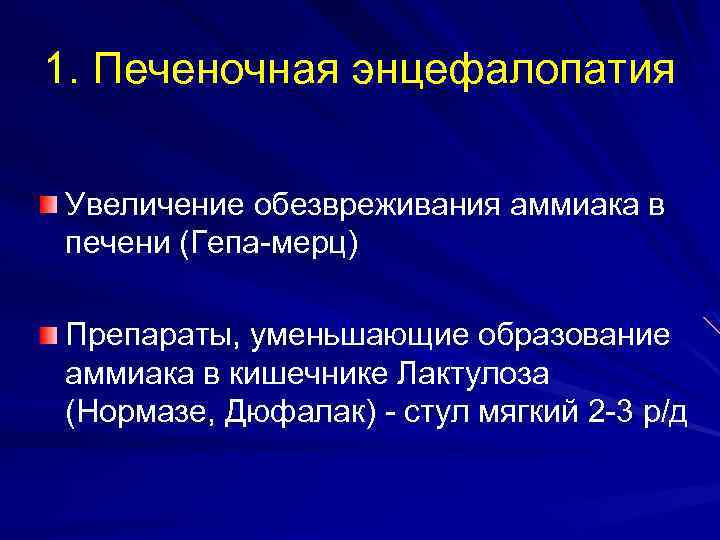 1. Печеночная энцефалопатия

Увеличение обезвреживания аммиака в печени (Гепа-мерц)

Препараты, уменьшающие образование аммиака в кишечнике Лактулоза (Нормазе, Дюфалак) - стул мягкий 2-3 р/д